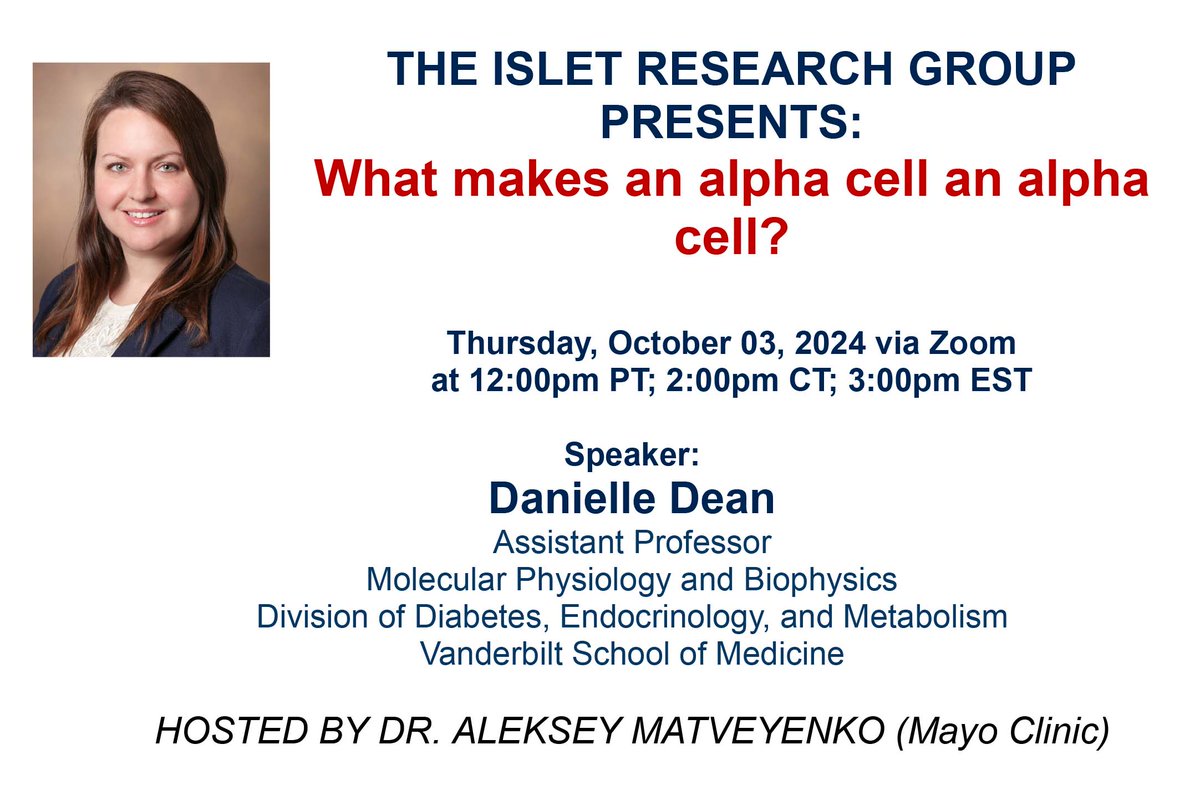 THE ISLET RESEARCH GROUP PRESENTS:

What makes an alpha cell an alpha cell?

Thursday, October 03, 2024 via Zoom at 12:00pm PT; 2:00pm CT; 3:00pm EST

Speaker:

Danielle Dean

Assistant Professor
Molecular Physiology and Biophysics
Division of Diabetes, Endocrinology, and Metabolism
Vanderbilt School of Medicine

HOSTED BY DR. ALEKSEY MATVEYENKO (Mayo Clinic)